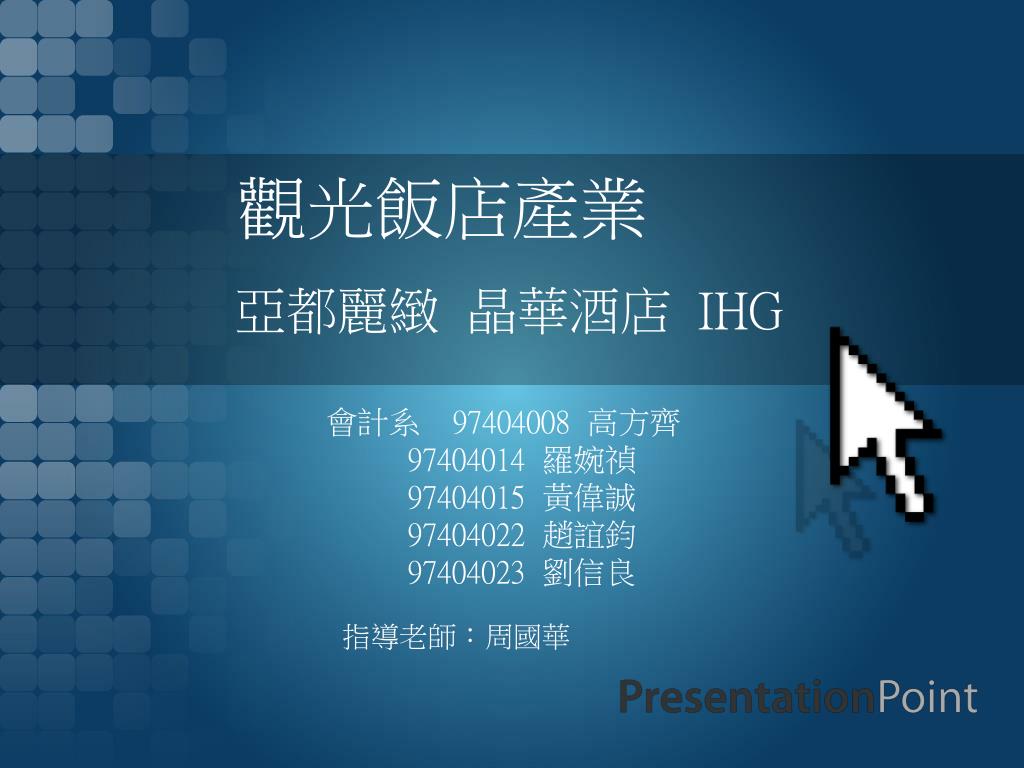 觀光飯店產業

亞都麗緻 晶華酒店 IHG

會計系 97404008 高方齊
97404014 羅婉禎
97404015 黃偉誠
97404022 趙誼鈞
97404023 劉信良

指導老師：周國華

PresentationPoint